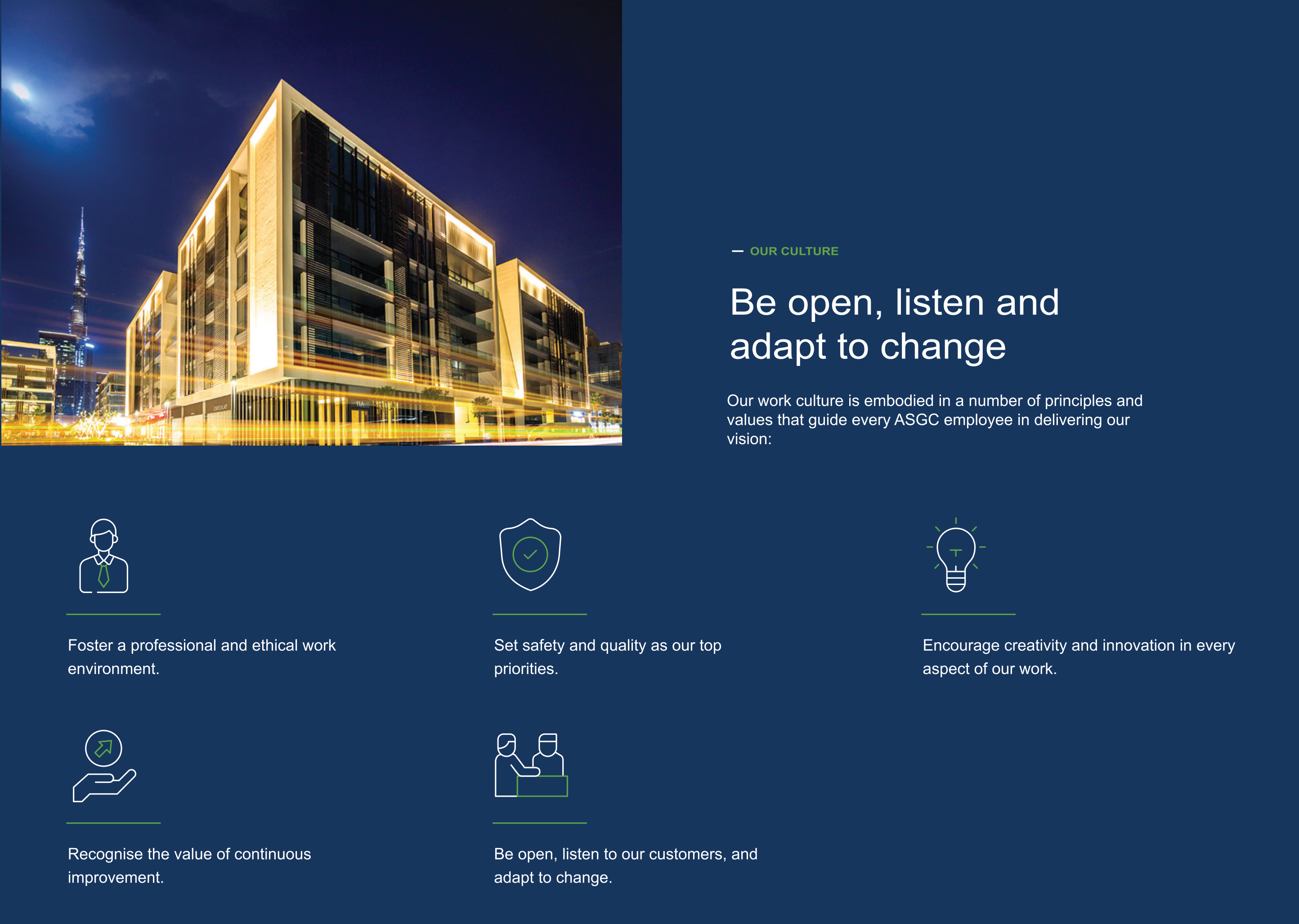 — OUR CULTURE

Be open, listen and adapt to change

Our work culture is embodied in a number of principles and values that guide every ASGC employee in delivering our vision:

Foster a professional and ethical work environment.

Set safety and quality as our top priorities.

Encourage creativity and innovation in every aspect of our work.

Recognise the value of continuous improvement.

Be open, listen to our customers, and adapt to change.